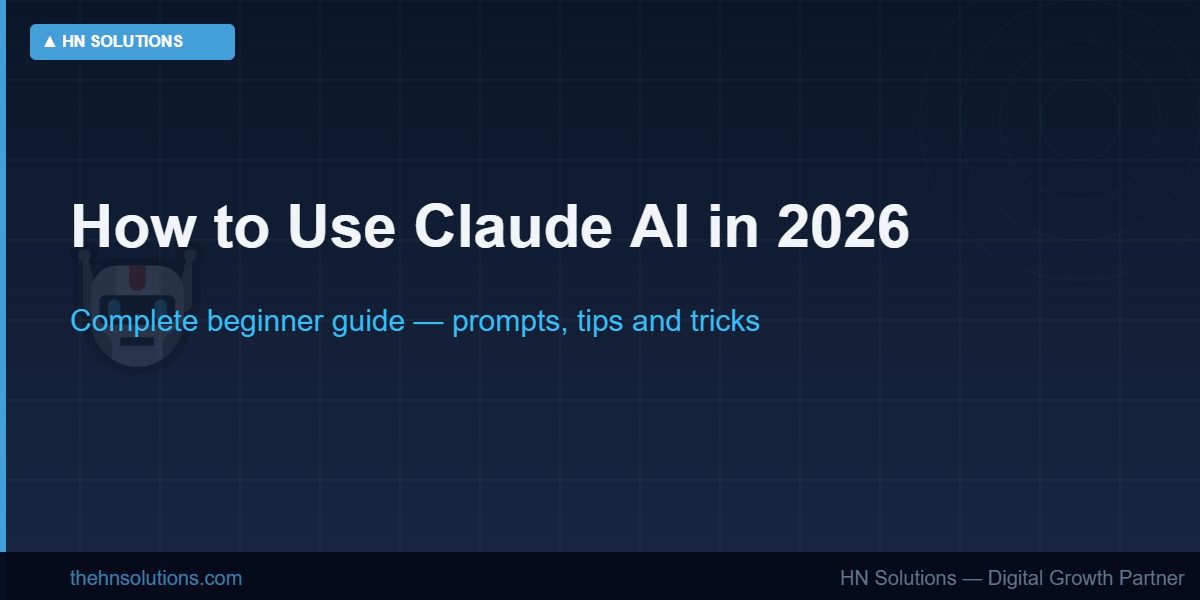 ▲ HN SOLUTIONS

How to Use Claude AI in 2026

Complete beginner guide — prompts, tips and tricks

thehnsolutions.com

HN Solutions — Digital Growth Partner